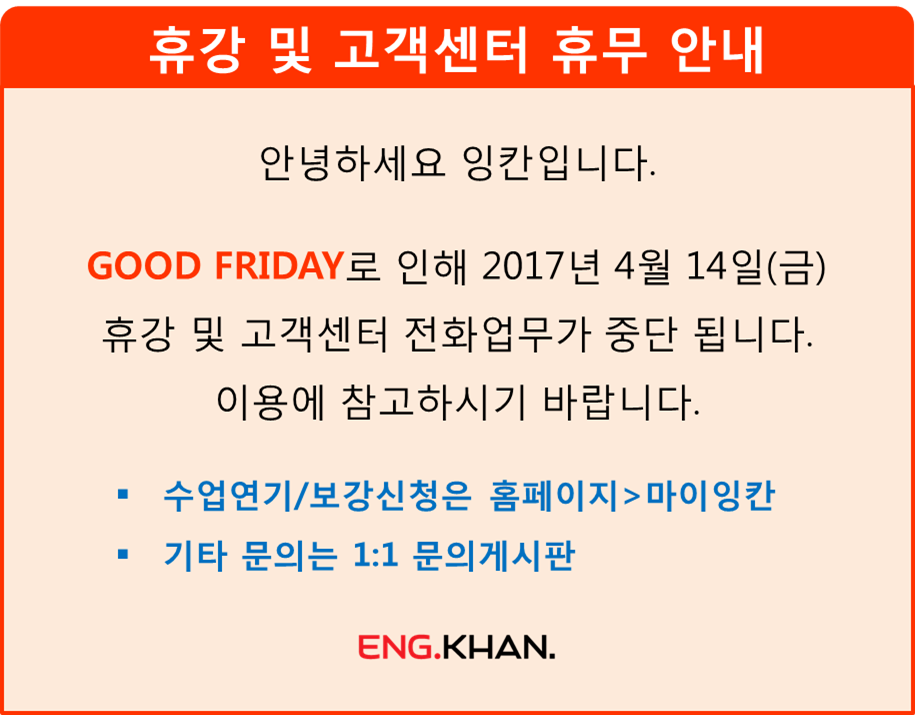 휴강 및 고객센터 휴무 안내

안녕하세요 잉칸입니다.

GOOD FRIDAY로 인해 2017년 4월 14일(금)
휴강 및 고객센터 전화업무가 중단 됩니다.
이용에 참고하시기 바랍니다.

▪ 수업연기/보강신청은 홈페이지>마이잉칸
▪ 기타 문의는 1:1 문의게시판

ENG.KHAN.